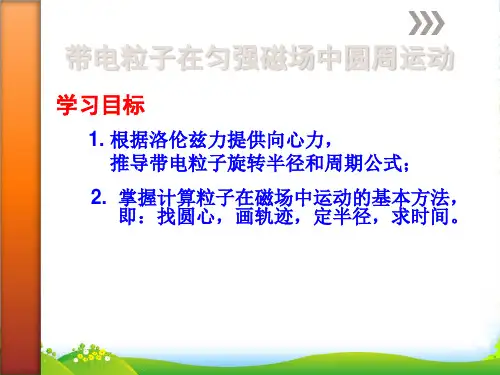 带电粒子在匀强磁场中圆周运动

学习目标

1. 根据洛伦兹力提供向心力，推导带电粒子旋转半径和周期公式；

2. 掌握计算粒子在磁场中运动的基本方法，即：找圆心，画轨迹，定半径，求时间。